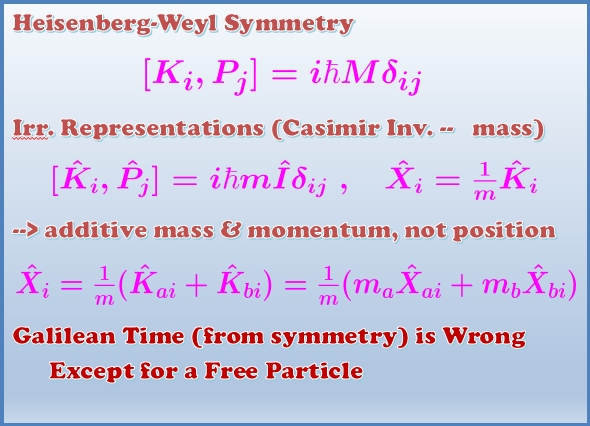 Heisenberg-Weyl Symmetry

$[K_i, P_j] = i\hbar M \delta_{ij}$

Irr. Representations (Casimir Inv. -- mass)

$[\hat{K}_i, \hat{P}_j] = i\hbar m \hat{I} \delta_{ij}$ , $\hat{X}_i = \frac{1}{m}\hat{K}_i$

--> additive mass & momentum, not position

$\hat{X}_i = \frac{1}{m}(\hat{K}_{ai} + \hat{K}_{bi}) = \frac{1}{m}(m_a \hat{X}_{ai} + m_b \hat{X}_{bi})$

Galilean Time (from symmetry) is Wrong

Except for a Free Particle